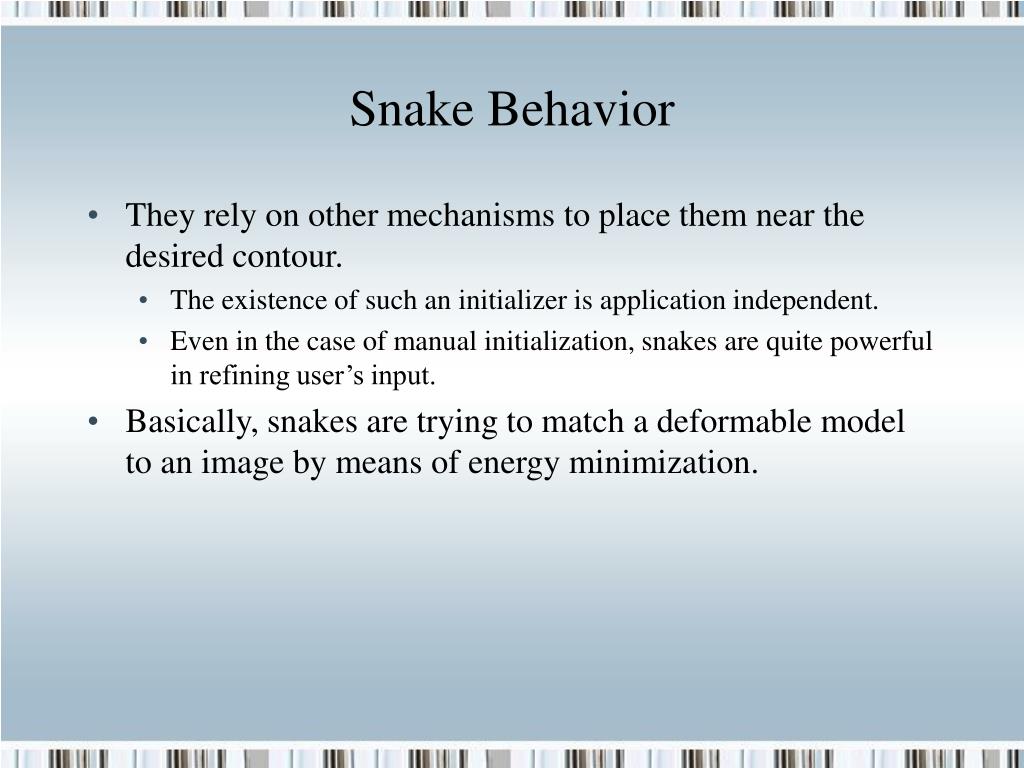 Snake Behavior

• They rely on other mechanisms to place them near the desired contour.
  • The existence of such an initializer is application independent.
  • Even in the case of manual initialization, snakes are quite powerful in refining user’s input.
• Basically, snakes are trying to match a deformable model to an image by means of energy minimization.